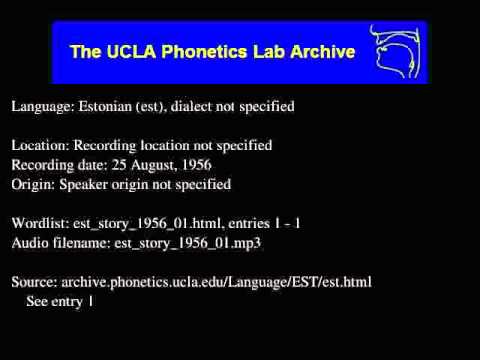 The UCLA Phonetics Lab Archive

Language: Estonian (est), dialect not specified

Location: Recording location not specified
Recording date: 25 August, 1956
Origin: Speaker origin not specified

Wordlist: est_story_1956_01.html, entries 1 - 1
Audio filename: est_story_1956_01.mp3

Source: archive.phonetics.ucla.edu/Language/EST/est.html
See entry 1